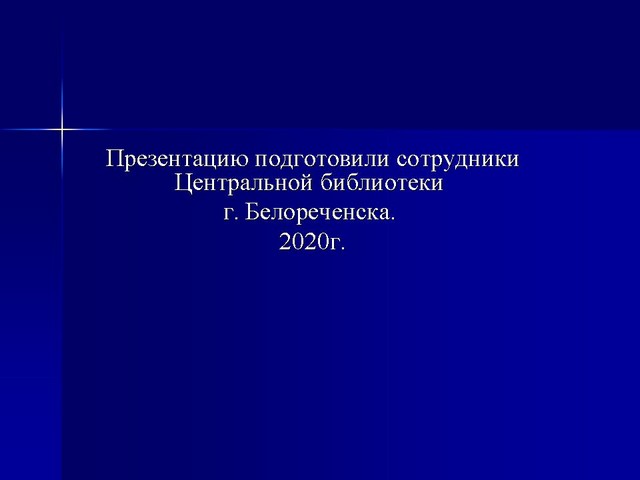 Презентацию подготовили сотрудники Центральной библиотеки
г. Белореченска.
2020г.